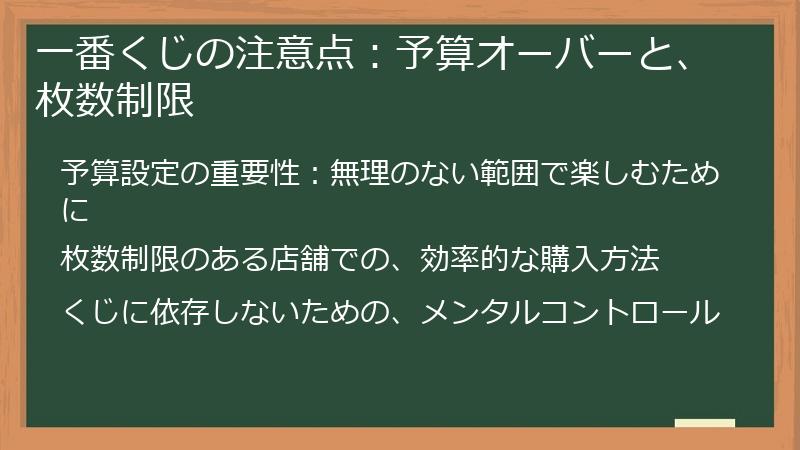 一番くじの注意点：予算オーバーと、枚数制限

予算設定の重要性：無理のない範囲で楽しむために

枚数制限のある店舗での、効率的な購入方法

くじに依存しないための、メンタルコントロール